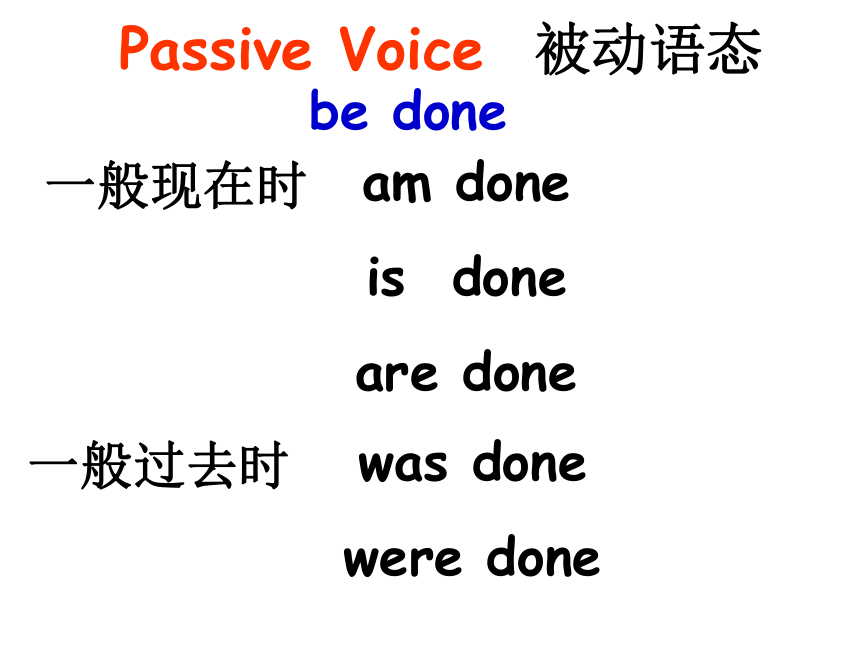 Passive Voice 被动语态
be done

一般现在时 am done

is done

are done

一般过去时 was done

were done